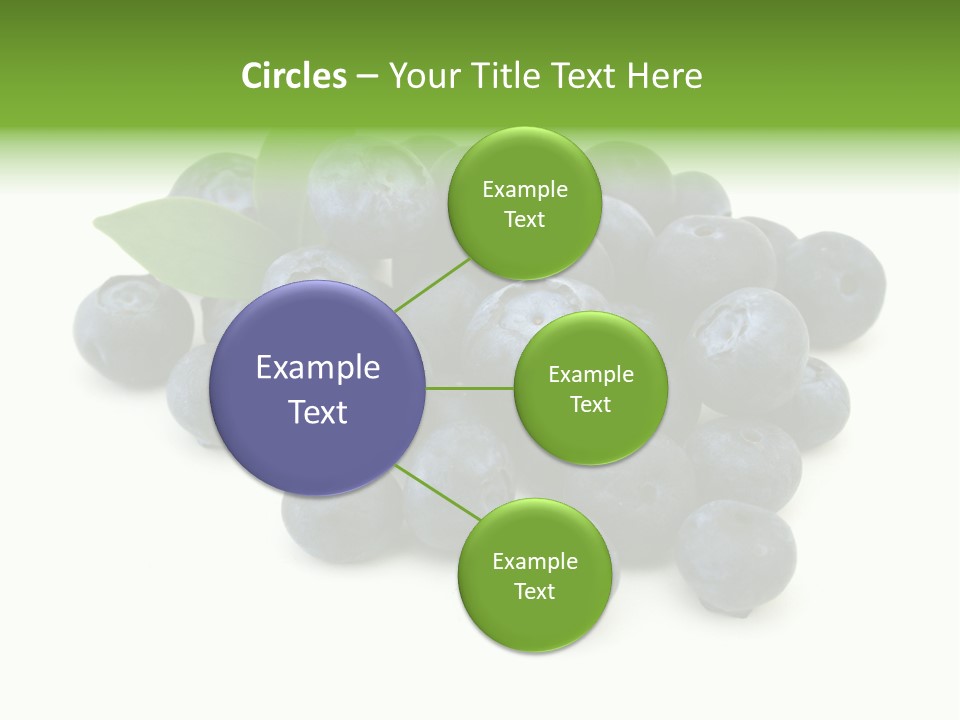 Circles – Your Title Text Here

Example Text

Example Text

Example Text

Example Text